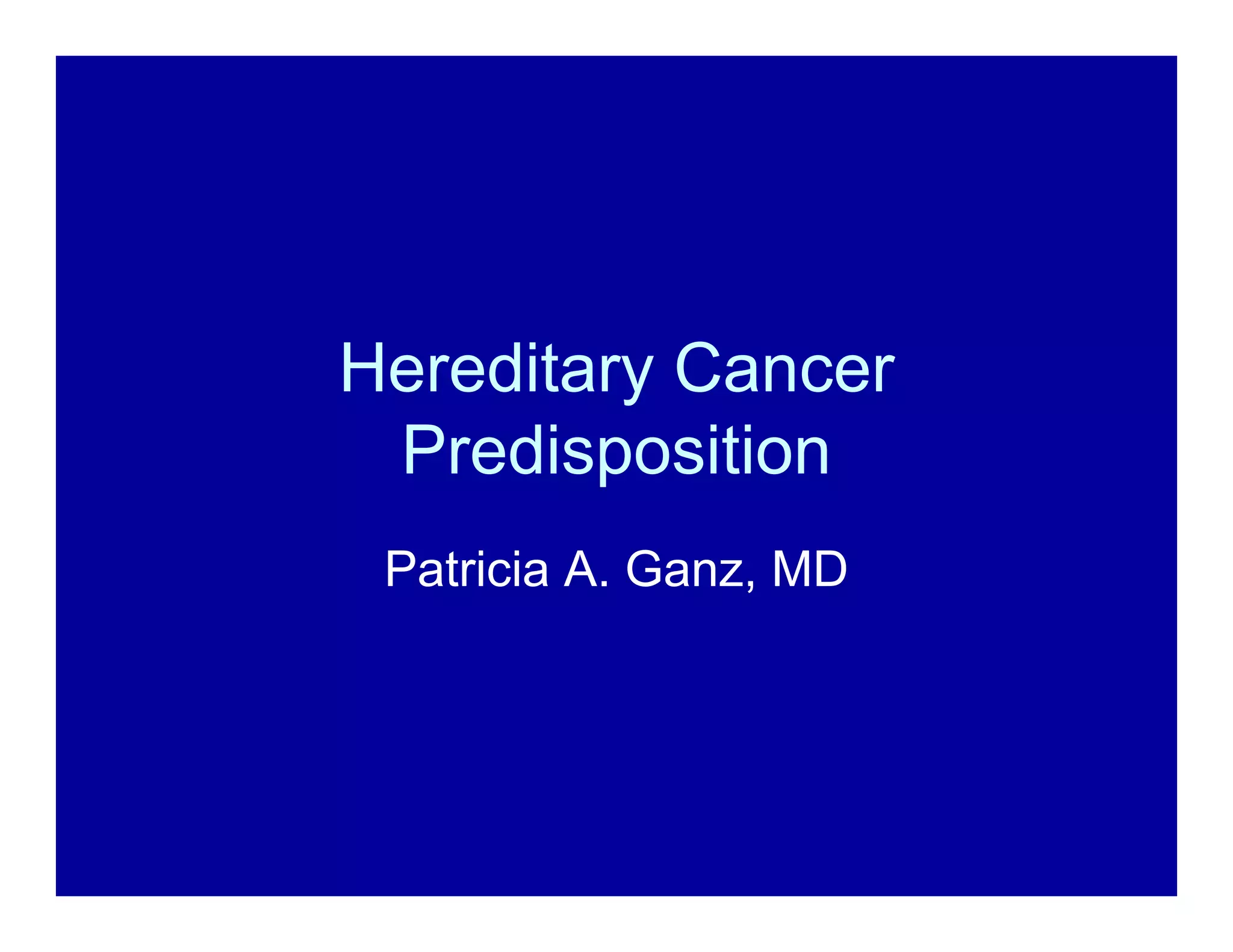 Hereditary Cancer Predisposition

Patricia A. Ganz, MD